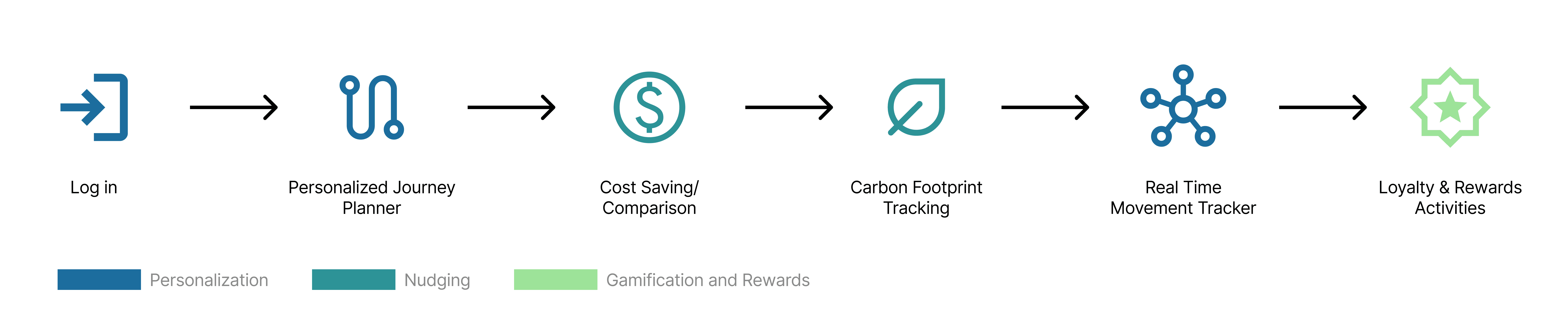 Log in

Personalized Journey Planner

Cost Saving/ Comparison

Carbon Footprint Tracking

Real Time Movement Tracker

Loyalty & Rewards Activities

Personalization

Nudging

Gamification and Rewards